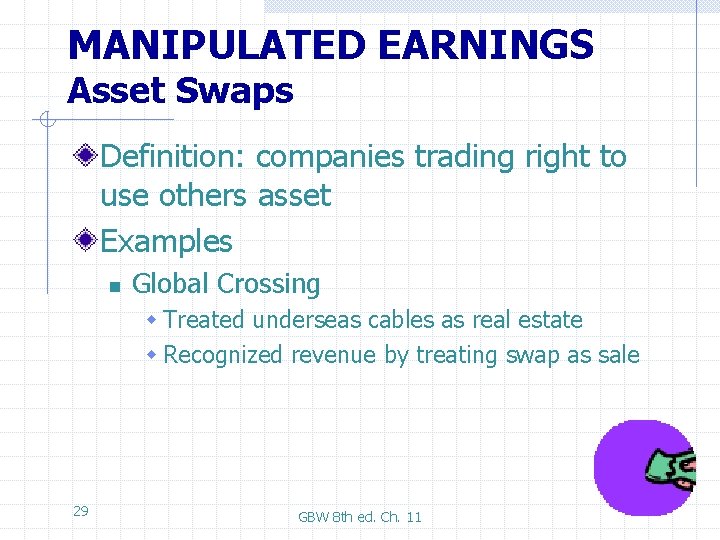 MANIPULATED EARNINGS
Asset Swaps

Definition: companies trading right to use others asset

Examples

Global Crossing

Treated underseas cables as real estate

Recognized revenue by treating swap as sale

29

GBW 8th ed. Ch. 11